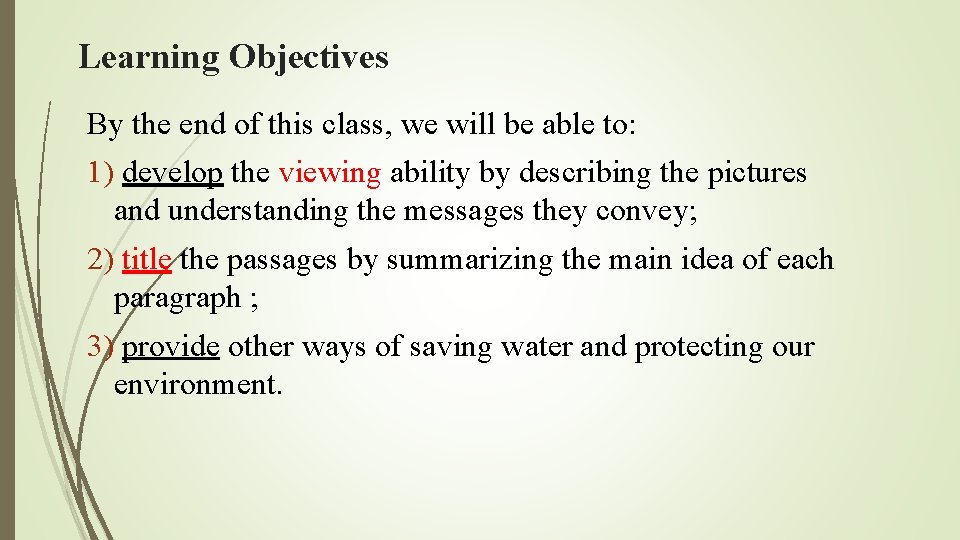 Learning Objectives

By the end of this class, we will be able to:

1) develop the viewing ability by describing the pictures and understanding the messages they convey;

2) title the passages by summarizing the main idea of each paragraph ;

3) provide other ways of saving water and protecting our environment.